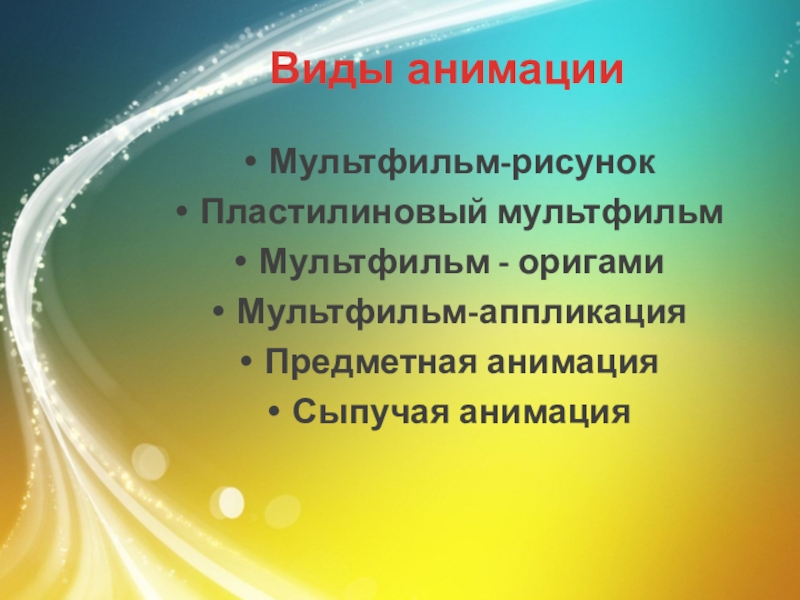 Виды анимации

• Мультфильм-рисунок
• Пластилиновый мультфильм
• Мультфильм - оригами
• Мультфильм-аппликация
• Предметная анимация
• Сыпучая анимация